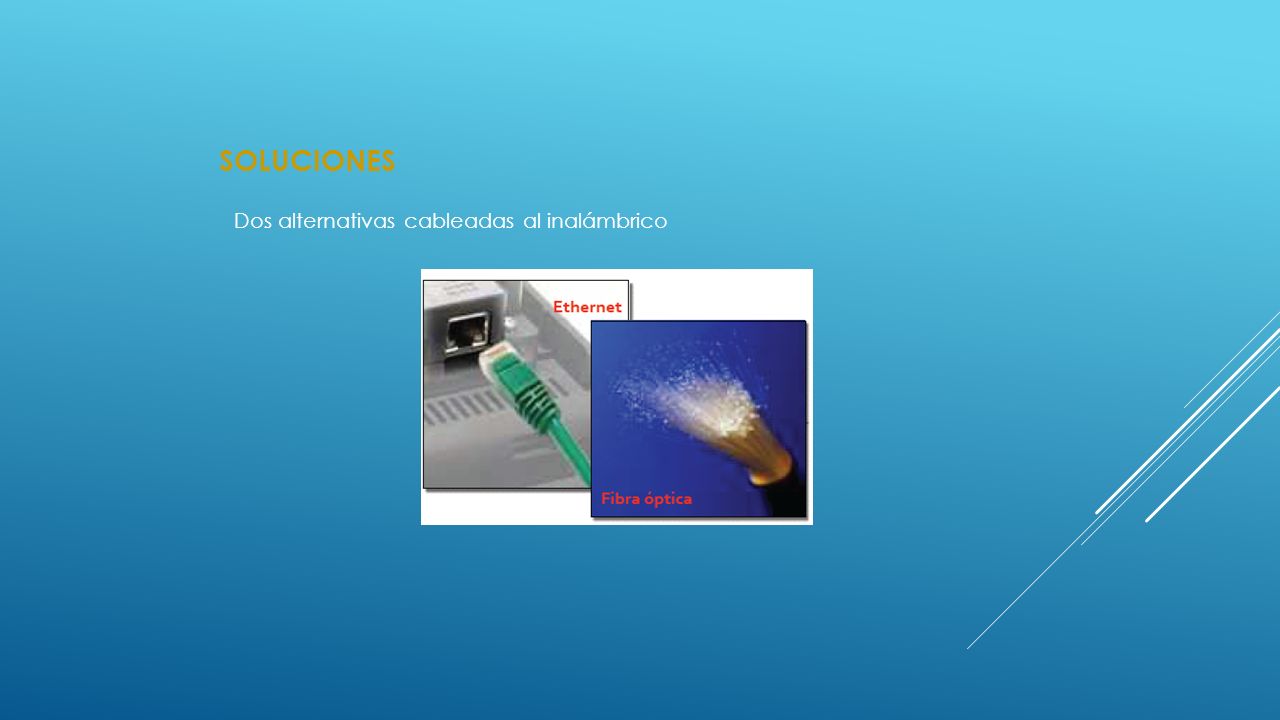 SOLUCIONES

Dos alternativas cableadas al inalámbrico

Ethernet

Fibra óptica